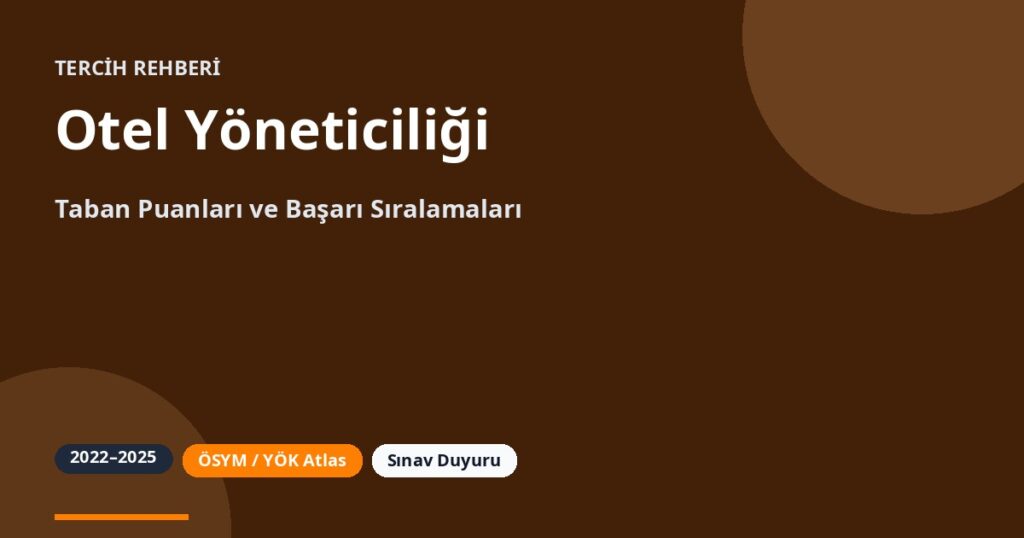 TERCİH REHBERİ

Otel Yöneticiliği

Taban Puanları ve Başarı Sıralamaları

2022–2025

ÖSYM / YÖK Atlas

Sınav Duyuru